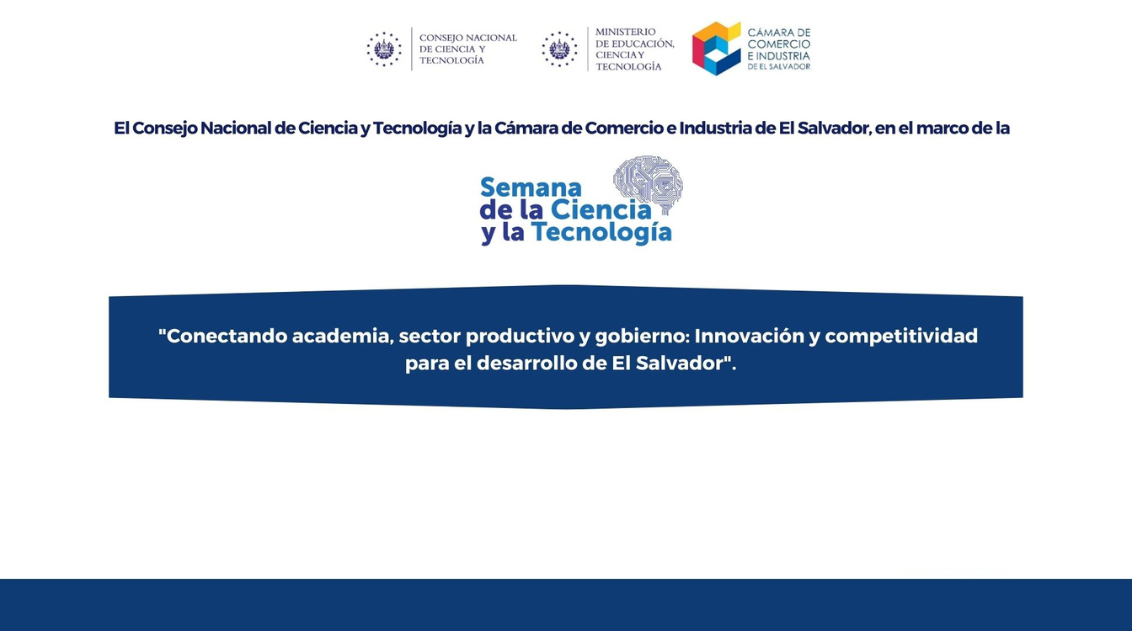 CONSEJO NACIONAL DE CIENCIA Y TECNOLOGÍA

MINISTERIO DE EDUCACIÓN, CIENCIA Y TECNOLOGÍA

CÁMARA DE COMERCIO E INDUSTRIA DE EL SALVADOR

El Consejo Nacional de Ciencia y Tecnología y la Cámara de Comercio e Industria de El Salvador, en el marco de la

Semana de la Ciencia y la Tecnología

"Conectando academia, sector productivo y gobierno: Innovación y competitividad para el desarrollo de El Salvador".